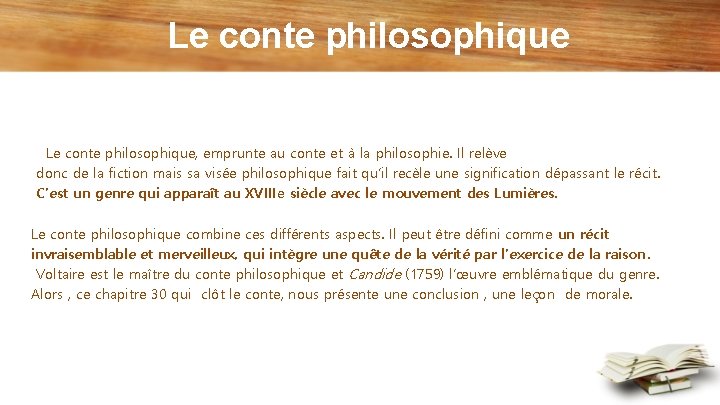 Le conte philosophique

Le conte philosophique, emprunte au conte et à la philosophie. Il relève donc de la fiction mais sa visée philosophique fait qu'il recèle une signification dépassant le récit. C'est un genre qui apparaît au XVIIIe siècle avec le mouvement des Lumières.

Le conte philosophique combine ces différents aspects. Il peut être défini comme un récit invraisemblable et merveilleux, qui intègre une quête de la vérité par l'exercice de la raison. Voltaire est le maître du conte philosophique et Candide (1759) l'œuvre emblématique du genre. Alors , ce chapitre 30 qui clôt le conte, nous présente une conclusion , une leçon de morale.